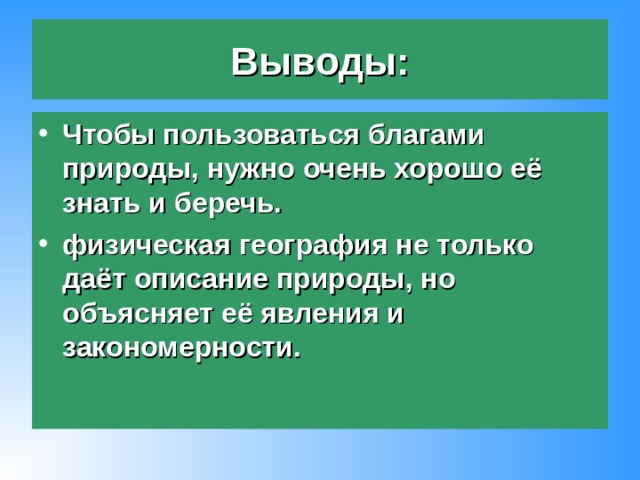 Выводы:

• Чтобы пользоваться благами природы, нужно очень хорошо её знать и беречь.

• физическая география не только даёт описание природы, но объясняет её явления и закономерности.